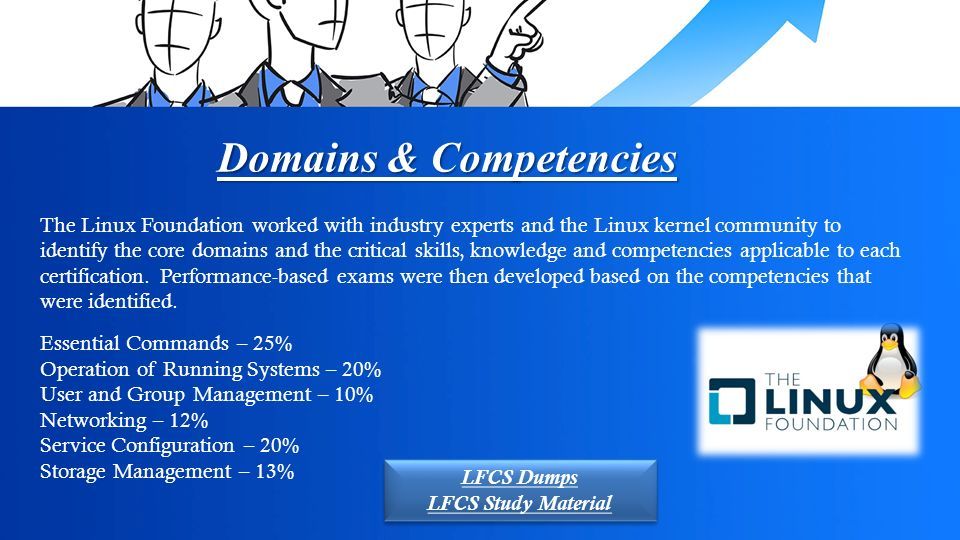 Domains & Competencies

The Linux Foundation worked with industry experts and the Linux kernel community to identify the core domains and the critical skills, knowledge and competencies applicable to each certification. Performance-based exams were then developed based on the competencies that were identified.

Essential Commands – 25%
Operation of Running Systems – 20%
User and Group Management – 10%
Networking – 12%
Service Configuration – 20%
Storage Management – 13%

THE LINUX FOUNDATION

LFCS Dumps
LFCS Study Material